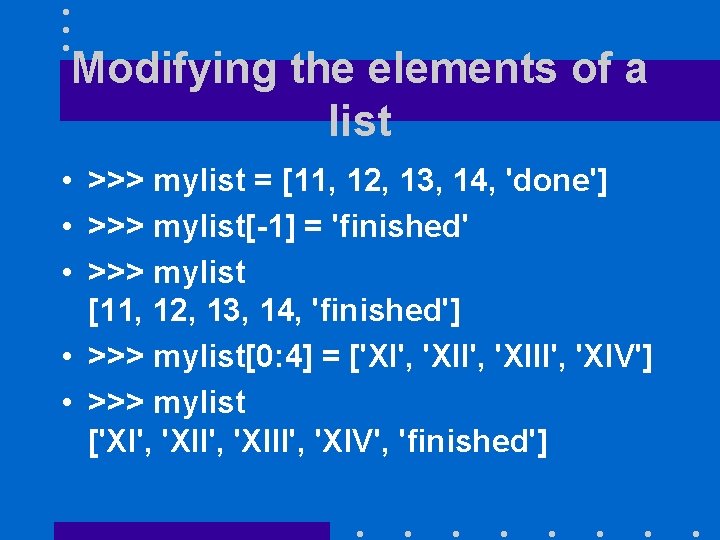 Modifying the elements of a list

• >>> mylist = [11, 12, 13, 14, 'done']
• >>> mylist[-1] = 'finished'
• >>> mylist
[11, 12, 13, 14, 'finished']
• >>> mylist[0:4] = ['XI', 'XII', 'XIII', 'XIV']
• >>> mylist
['XI', 'XII', 'XIII', 'XIV', 'finished']